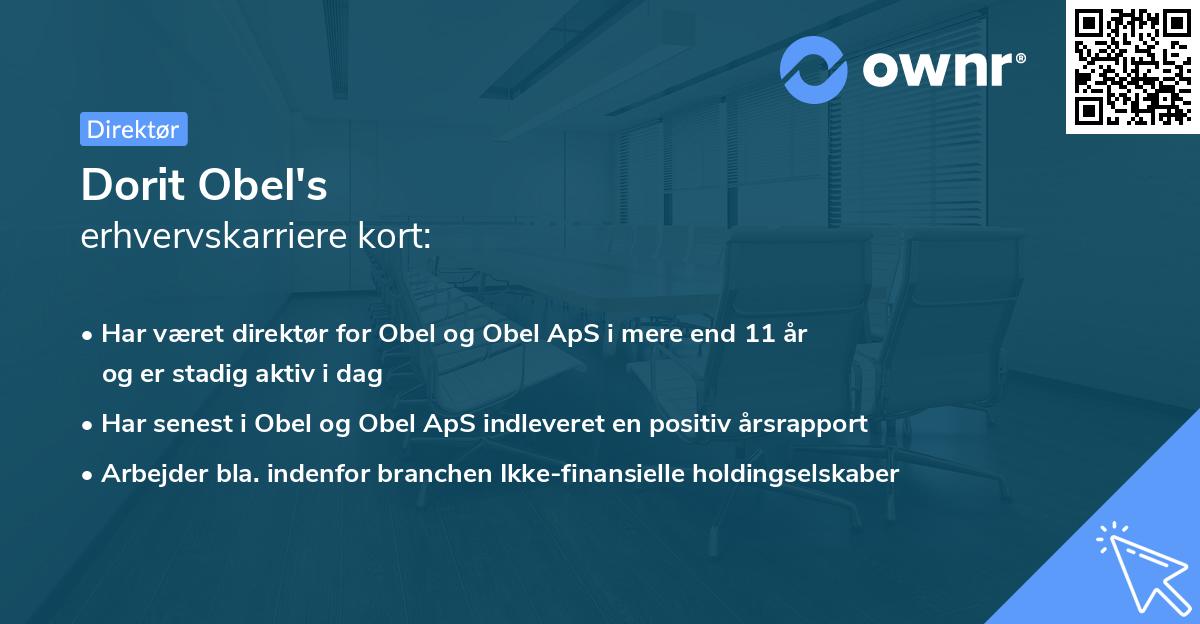 ownr®

Direktør

Dorit Obel's

erhvervskarriere kort:

• Har været direktør for Obel og Obel ApS i mere end 11 år og er stadig aktiv i dag

• Har senest i Obel og Obel ApS indleveret en positiv årsrapport

• Arbejder bla. indenfor branchen Ikke-finansielle holdingselskaber